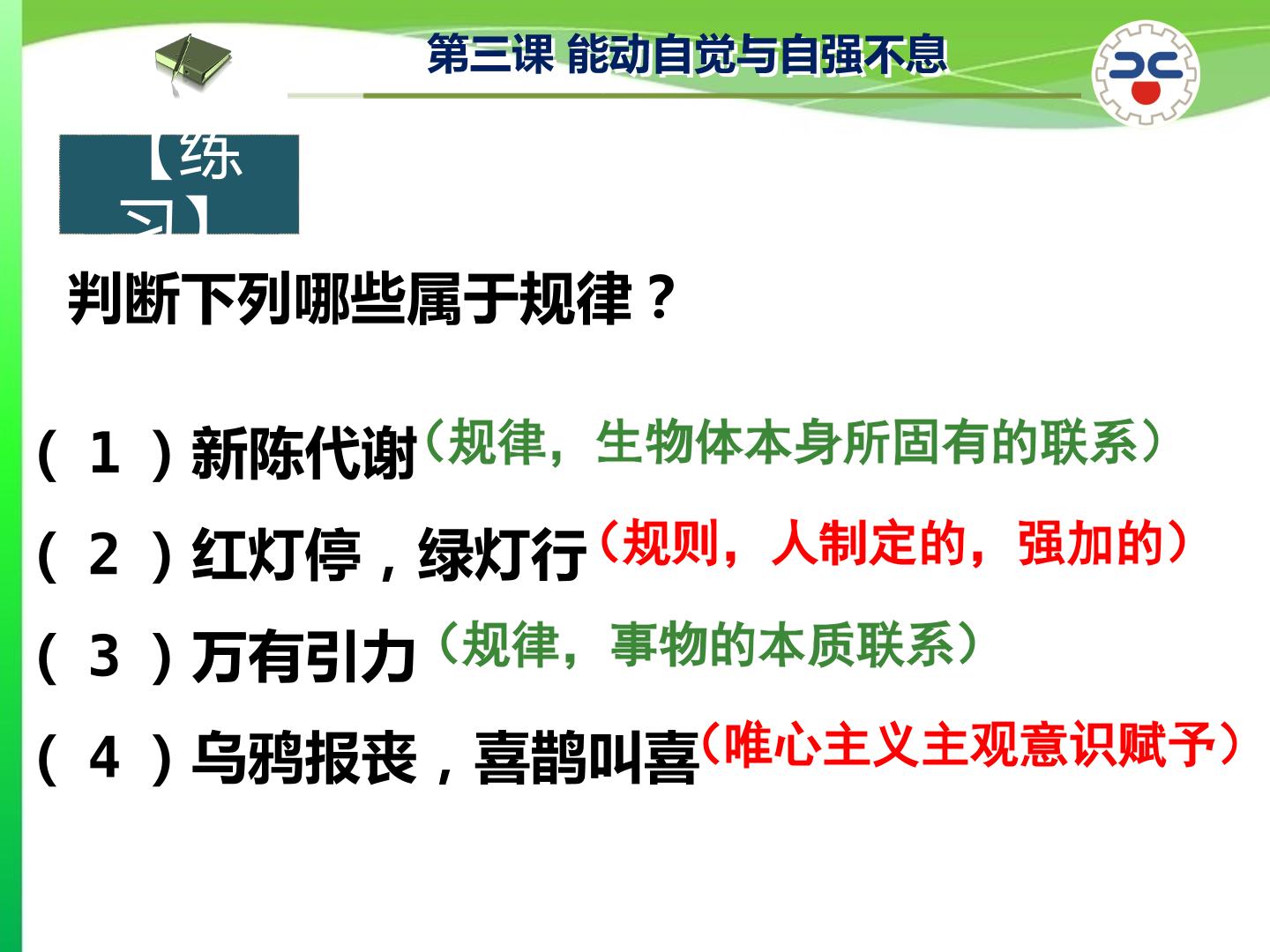 第三课 能动自觉与自强不息

【练习】

判断下列哪些属于规律？

（1）新陈代谢（规律，生物体本身所固有的联系）

（2）红灯停，绿灯行（规则，人制定的，强加的）

（3）万有引力（规律，事物的本质联系）

（4）乌鸦报丧，喜鹊叫喜（唯心主义主观意识赋予）